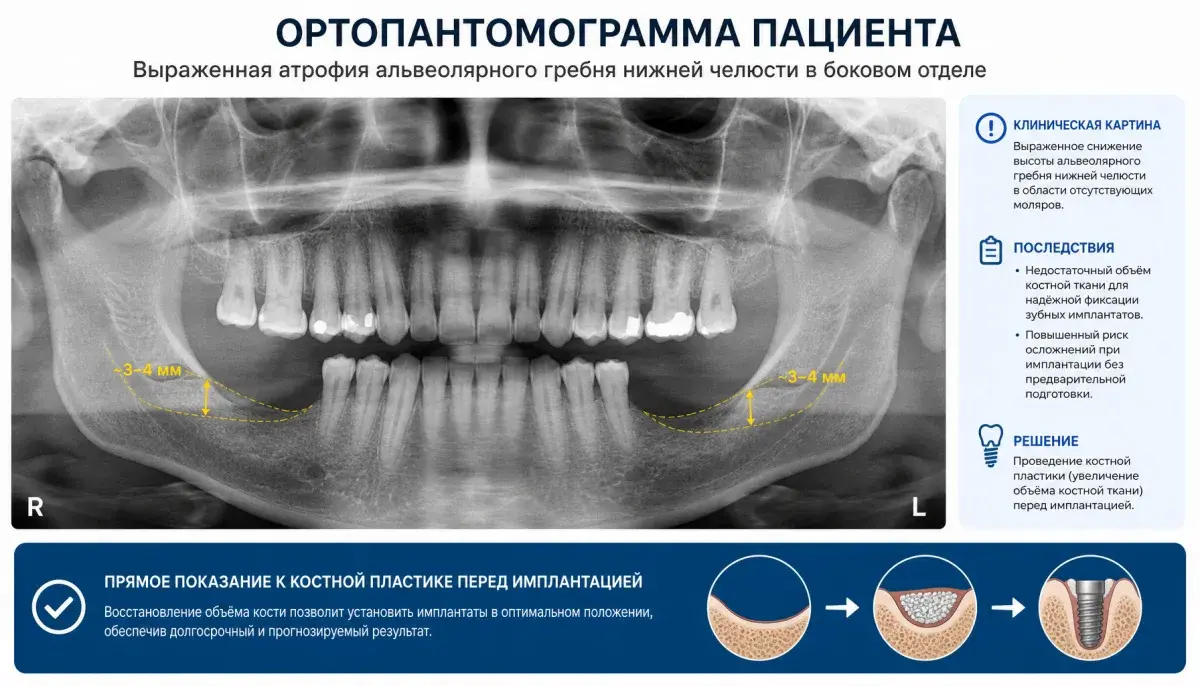 ОРТОПАНТОМОГРАММА ПАЦИЕНТА

Выраженная атрофия альвеолярного гребня нижней челюсти в боковом отделе

~3–4 мм

~3–4 мм

R

L

КЛИНИЧЕСКАЯ КАРТИНА

Выраженное снижение высоты альвеолярного гребня нижней челюсти в области отсутствующих моляров.

ПОСЛЕДСТВИЯ

• Недостаточный объём костной ткани для надёжной фиксации зубных имплантатов.

• Повышенный риск осложнений при имплантации без предварительной подготовки.

РЕШЕНИЕ

Проведение костной пластики (увеличение объёма костной ткани) перед имплантацией.

ПРЯМОЕ ПОКАЗАНИЕ К КОСТНОЙ ПЛАСТИКЕ ПЕРЕД ИМПЛАНТАЦИЕЙ

Восстановление объёма кости позволит установить имплантаты в оптимальном положении, обеспечив долгосрочный и прогнозируемый результат.